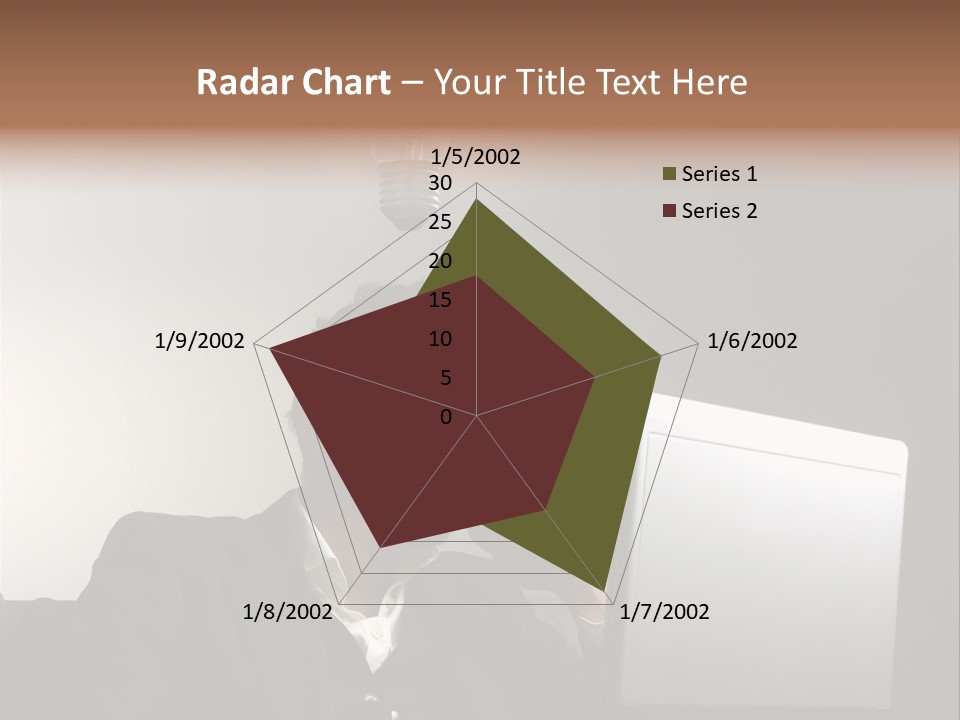 Radar Chart – Your Title Text Here

1/5/2002
30
25
20
15
10
5
0
1/6/2002
1/7/2002
1/8/2002
1/9/2002

Series 1
Series 2